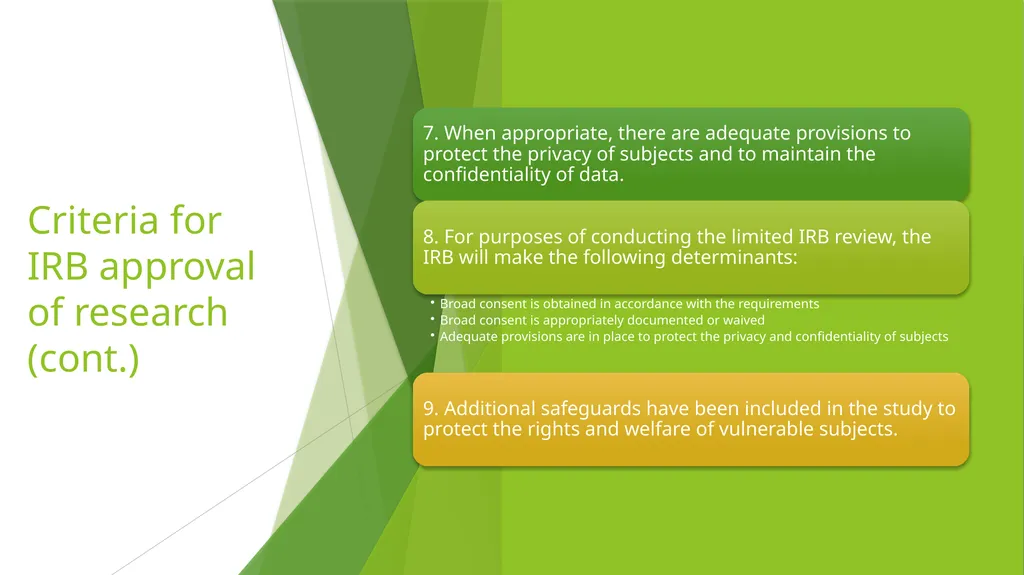 Criteria for IRB approval of research (cont.)

7. When appropriate, there are adequate provisions to protect the privacy of subjects and to maintain the confidentiality of data.

8. For purposes of conducting the limited IRB review, the IRB will make the following determinants:

• Broad consent is obtained in accordance with the requirements
• Broad consent is appropriately documented or waived
• Adequate provisions are in place to protect the privacy and confidentiality of subjects

9. Additional safeguards have been included in the study to protect the rights and welfare of vulnerable subjects.